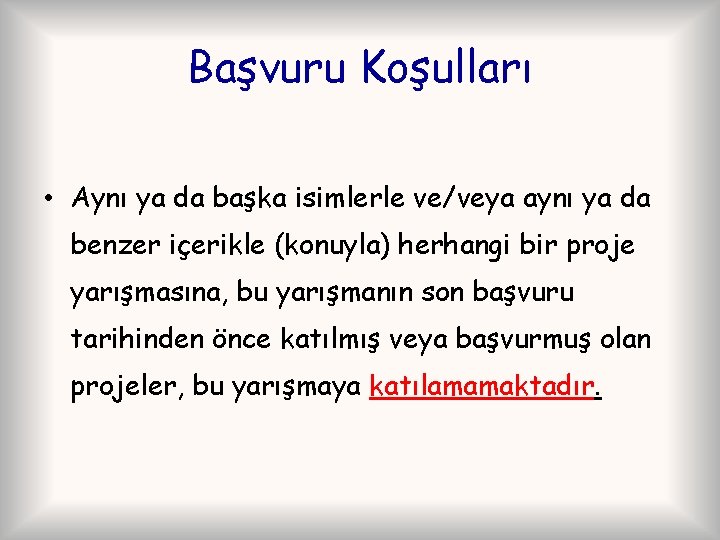 Başvuru Koşulları

• Aynı ya da başka isimlerle ve/veya aynı ya da benzer içerikle (konuyla) herhangi bir proje yarışmasına, bu yarışmanın son başvuru tarihinden önce katılmış veya başvurmuş olan projeler, bu yarışmaya katılamamaktadır.